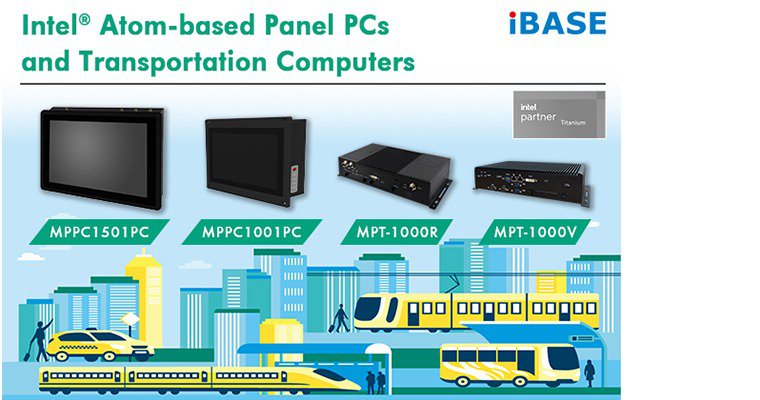 Intel® Atom-based Panel PCs and Transportation Computers

iBASE

intel partner Titanium

MPPC1501PC

MPPC1001PC

MPT-1000R

MPT-1000V